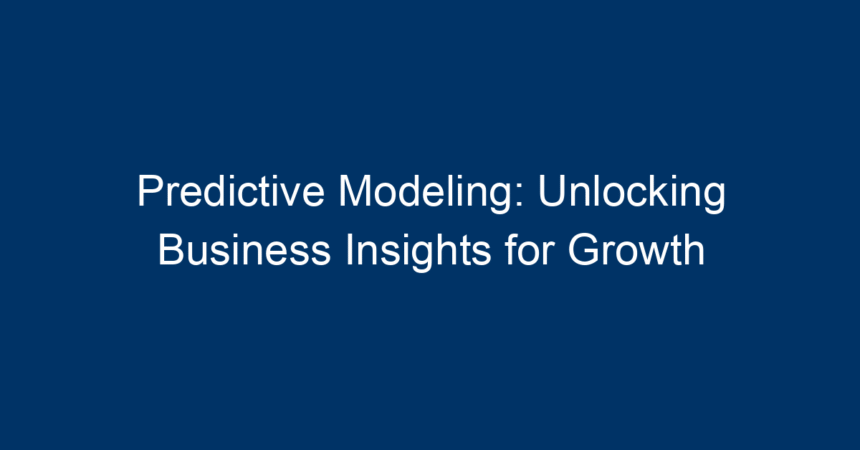 Predictive Modeling: Unlocking Business Insights for Growth